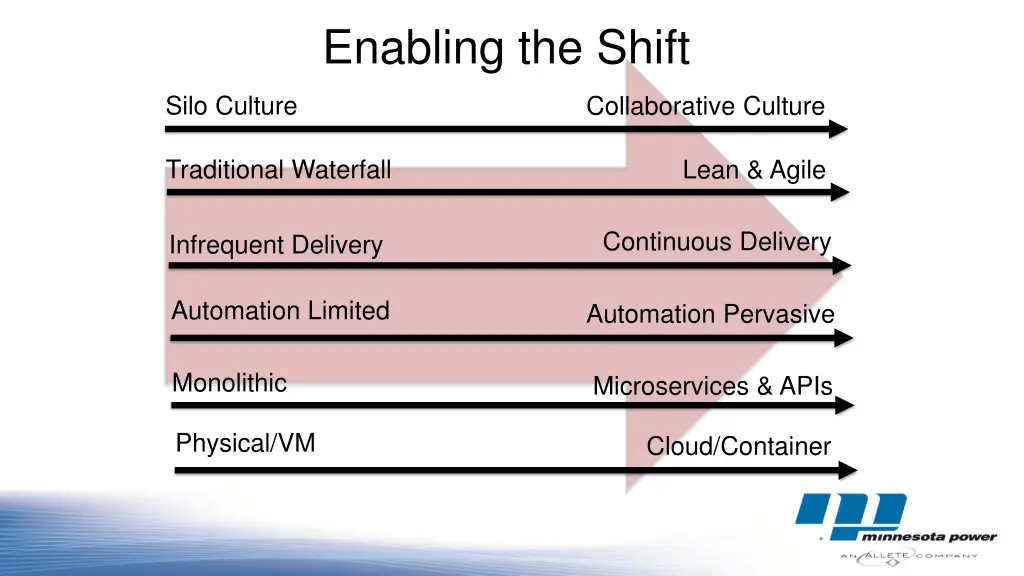 Enabling the Shift

Silo Culture

Collaborative Culture

Traditional Waterfall

Lean & Agile

Infrequent Delivery

Continuous Delivery

Automation Limited

Automation Pervasive

Monolithic

Microservices & APIs

Physical/VM

Cloud/Container

minnesota power

AN ALLETE COMPANY